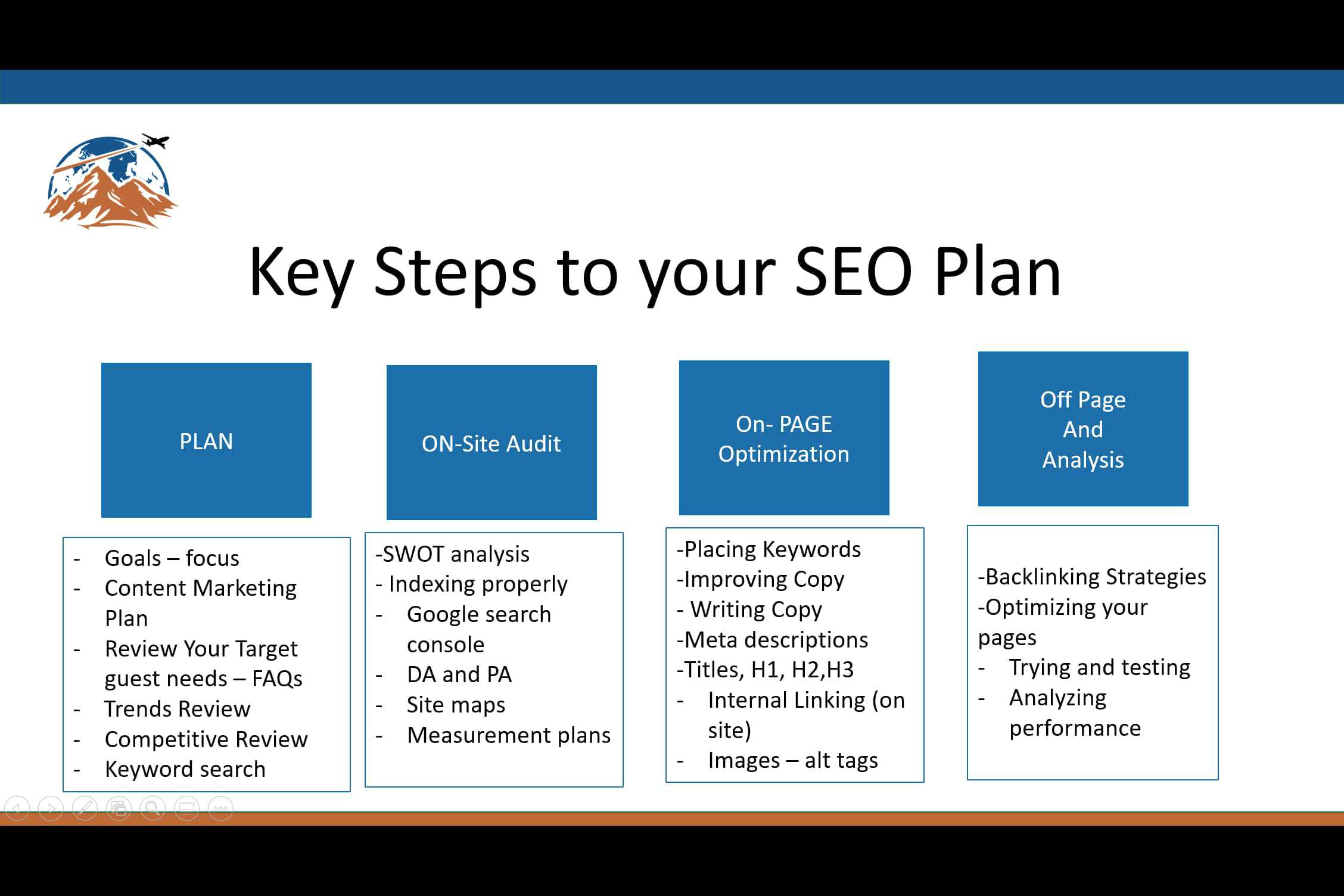 Key Steps to your SEO Plan

PLAN

- Goals – focus
- Content Marketing Plan
- Review Your Target guest needs – FAQs
- Trends Review
- Competitive Review
- Keyword search

ON-Site Audit

-SWOT analysis
- Indexing properly
- Google search console
- DA and PA
- Site maps
- Measurement plans

On- PAGE Optimization

-Placing Keywords
-Improving Copy
- Writing Copy
-Meta descriptions
-Titles, H1, H2,H3
- Internal Linking (on site)
- Images – alt tags

Off Page And Analysis

-Backlinking Strategies
-Optimizing your pages
- Trying and testing
- Analyzing performance